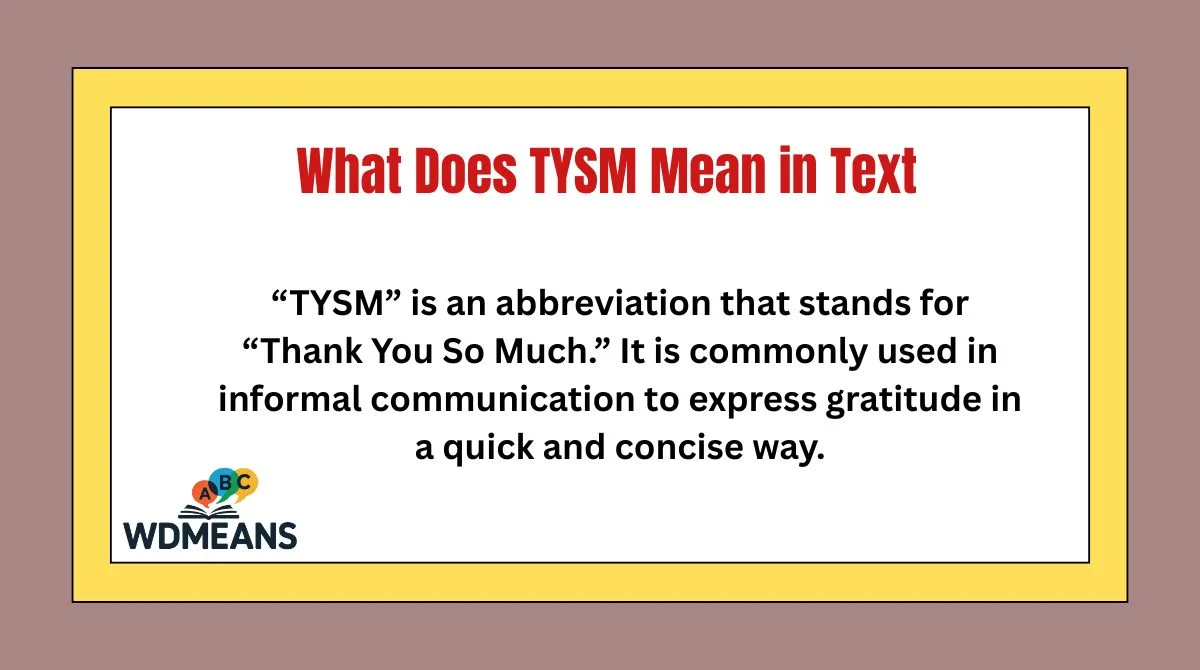 What Does TYSM Mean in Text

“TYSM” is an abbreviation that stands for “Thank You So Much.” It is commonly used in informal communication to express gratitude in a quick and concise way.

A B C
WDMEANS